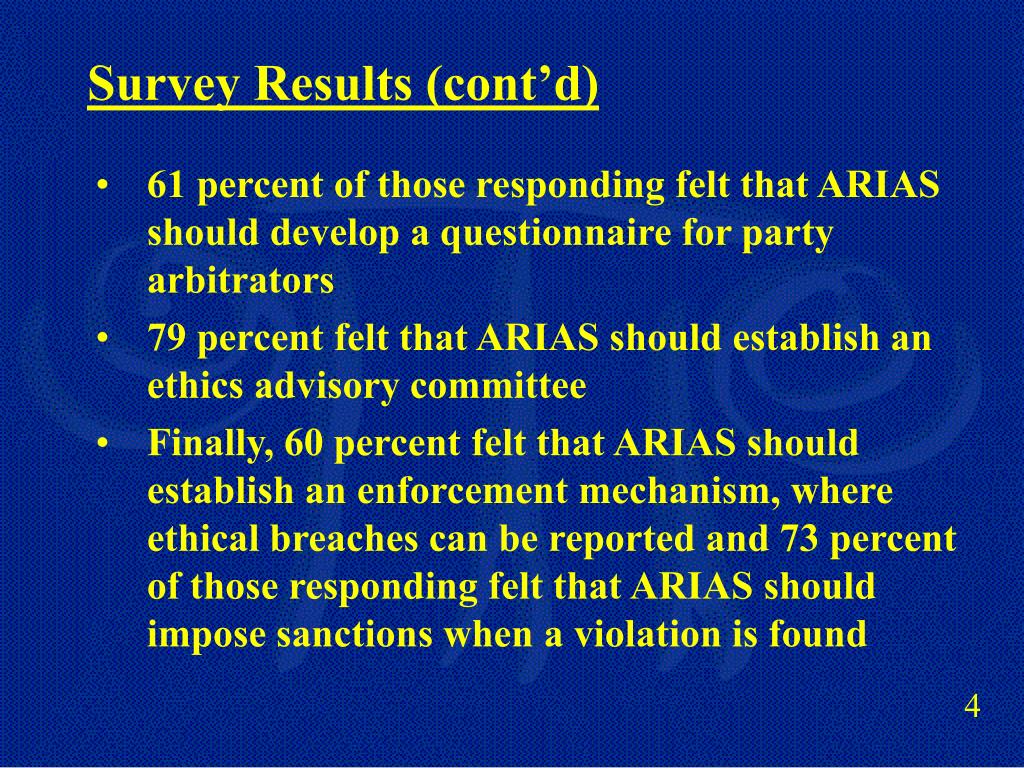 Survey Results (cont’d)

• 61 percent of those responding felt that ARIAS should develop a questionnaire for party arbitrators
• 79 percent felt that ARIAS should establish an ethics advisory committee
• Finally, 60 percent felt that ARIAS should establish an enforcement mechanism, where ethical breaches can be reported and 73 percent of those responding felt that ARIAS should impose sanctions when a violation is found

4